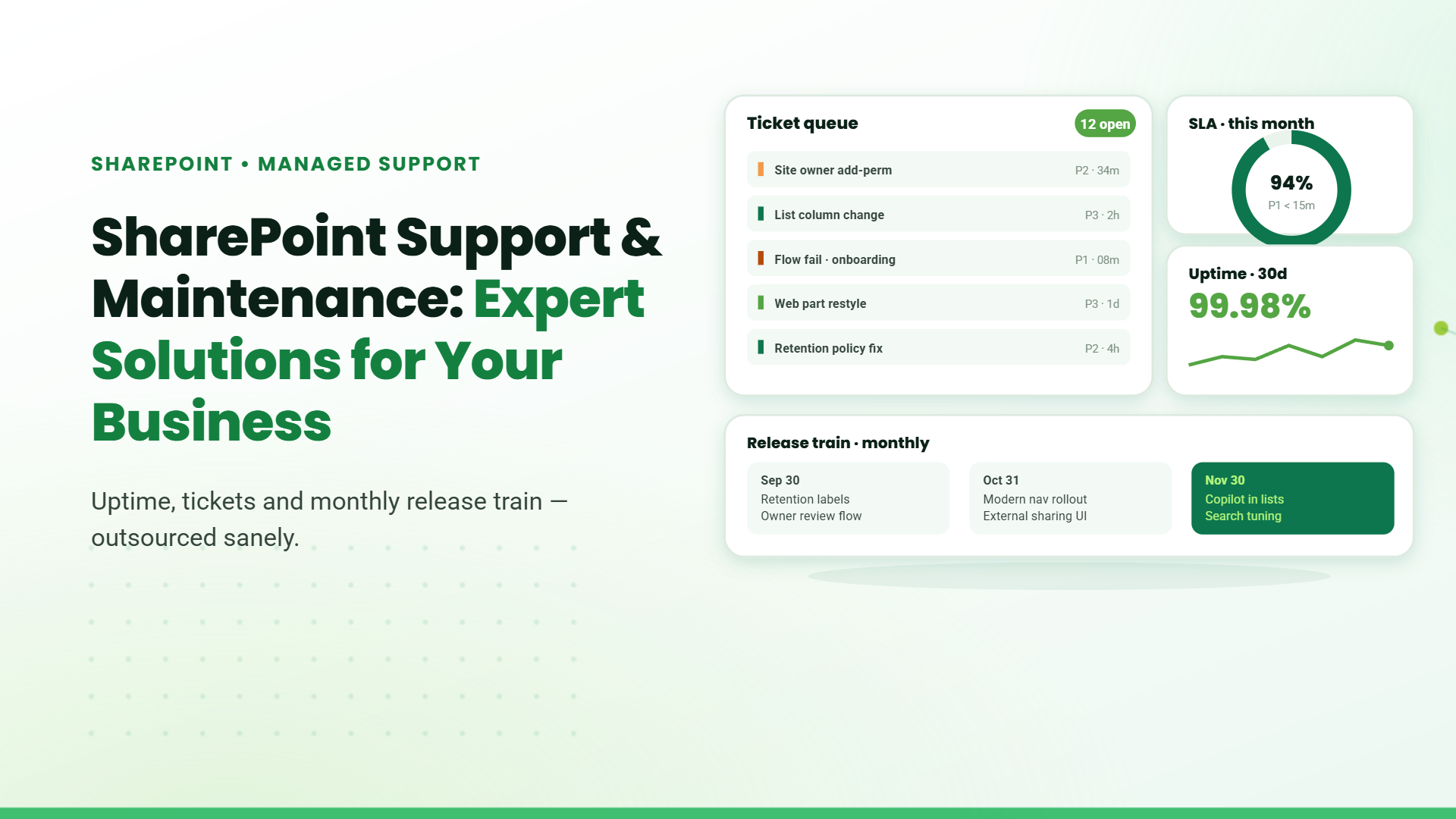 SHAREPOINT • MANAGED SUPPORT

SharePoint Support & Maintenance: Expert Solutions for Your Business

Uptime, tickets and monthly release train — outsourced sanely.

Ticket queue
12 open

Site owner add-perm
P2 · 34m

List column change
P3 · 2h

Flow fail · onboarding
P1 · 08m

Web part restyle
P3 · 1d

Retention policy fix
P2 · 4h

SLA · this month
94%
P1 < 15m

Uptime · 30d
99.98%

Release train · monthly

Sep 30
Retention labels
Owner review flow

Oct 31
Modern nav rollout
External sharing UI

Nov 30
Copilot in lists
Search tuning